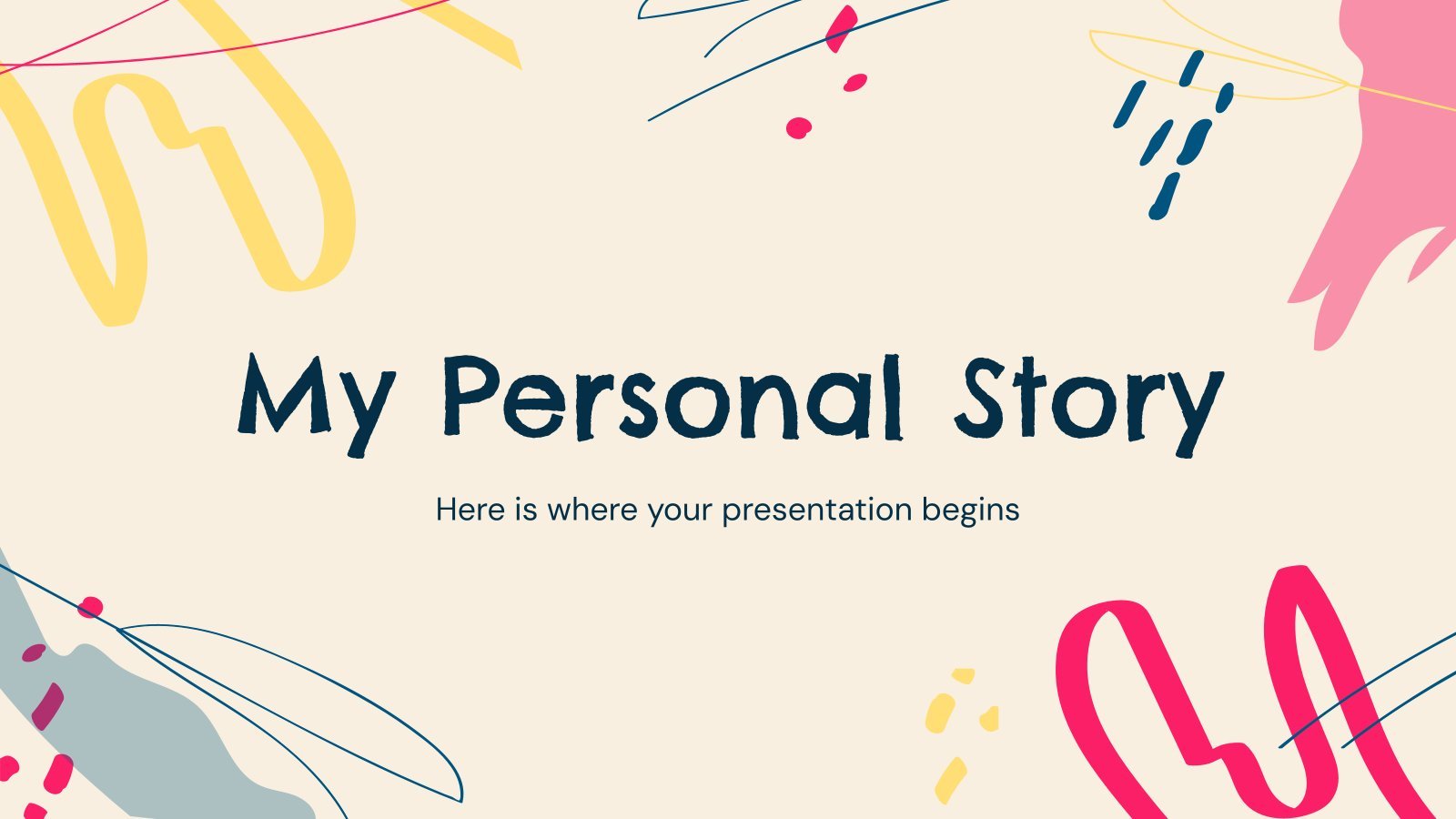 My Personal Story

Here is where your presentation begins